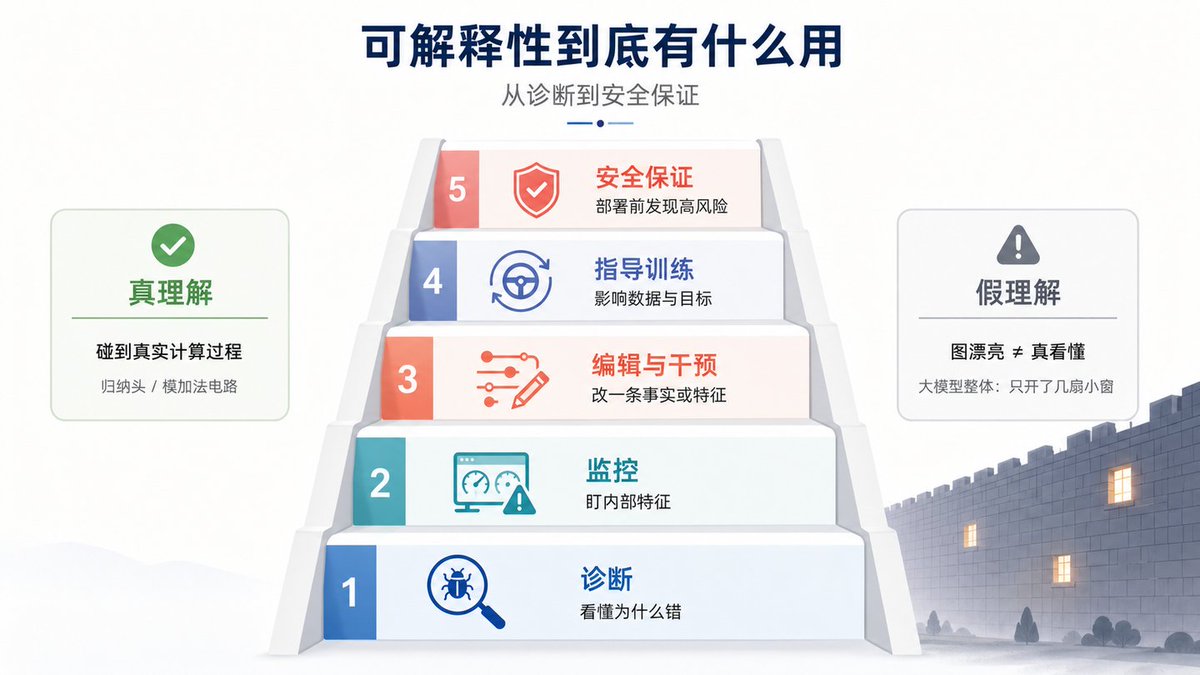 可解释性到底有什么用

从诊断到安全保证

真理解

碰到真实计算过程

归纳头 / 模加法电路

5

安全保证

部署前发现高风险

4

指导训练

影响数据与目标

3

编辑与干预

改一条事实或特征

2

监控

盯内部特征

1

诊断

看懂为什么错

假理解

图漂亮 ≠ 真看懂

大模型整体：只开了几扇小窗